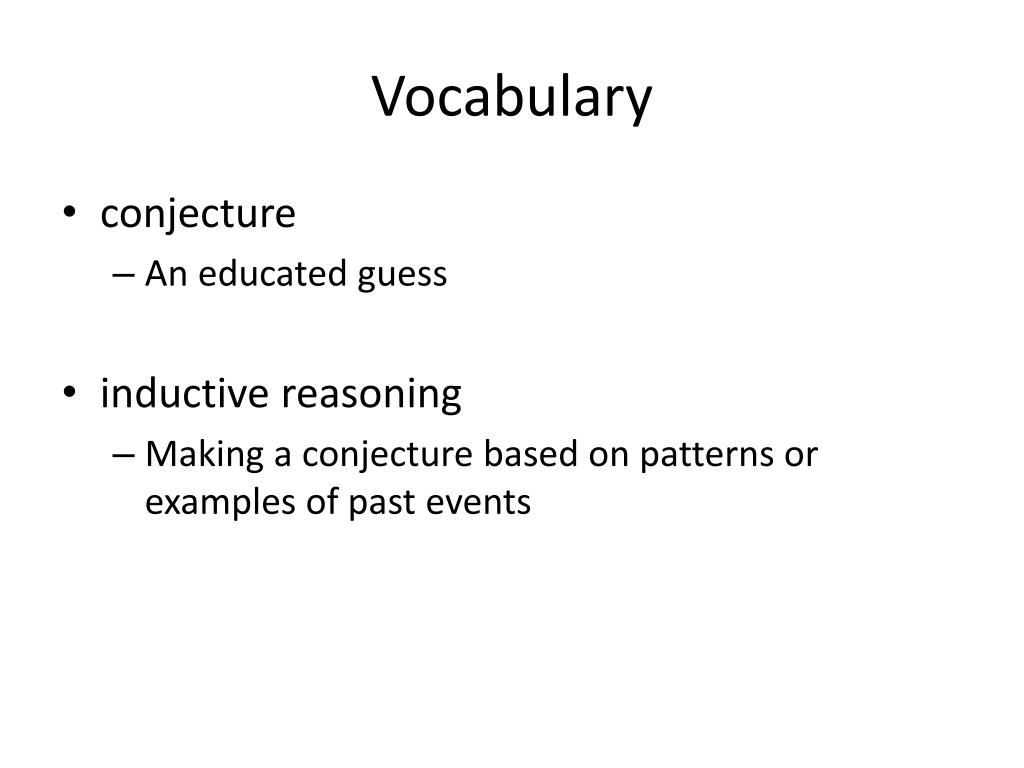 Vocabulary

• conjecture
– An educated guess

• inductive reasoning
– Making a conjecture based on patterns or examples of past events